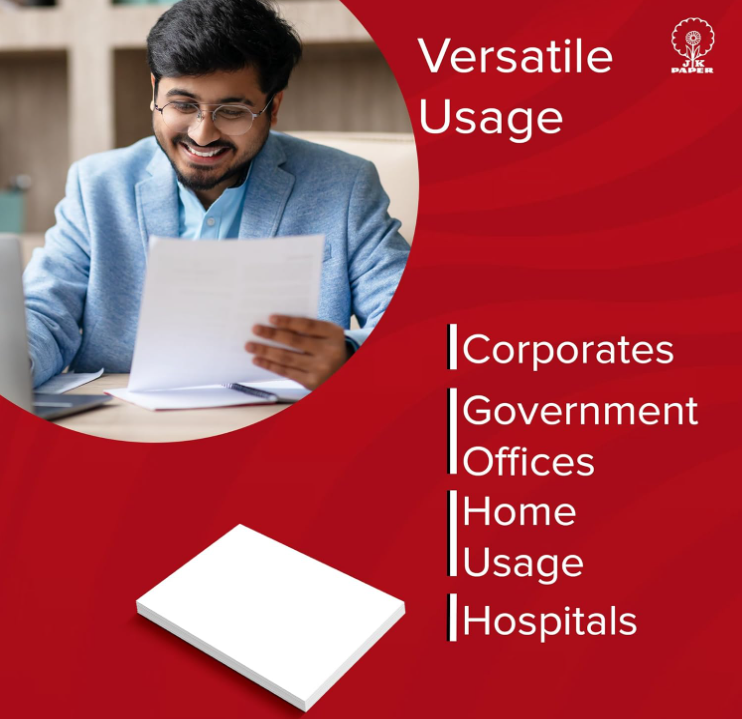 Versatile Usage

JK PAPER

Corporates

Government Offices

Home Usage

Hospitals